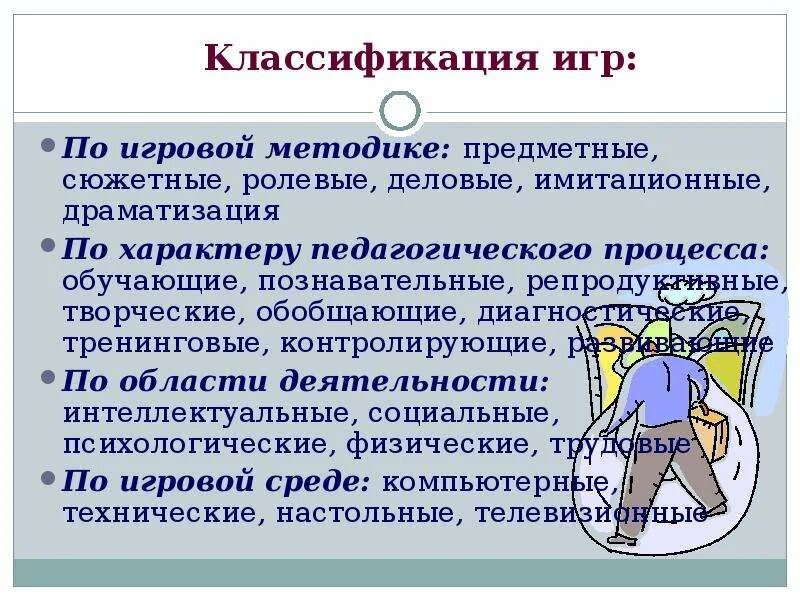 Классификация игр:

По игровой методике: предметные, сюжетные, ролевые, деловые, имитационные, драматизация

По характеру педагогического процесса: обучающие, познавательные, репродуктивные, творческие, обобщающие, диагностические, тренинговые, контролирующие, развивающие

По области деятельности: интеллектуальные, социальные, психологические, физические, трудовые

По игровой среде: компьютерные, технические, настольные, телевизионные